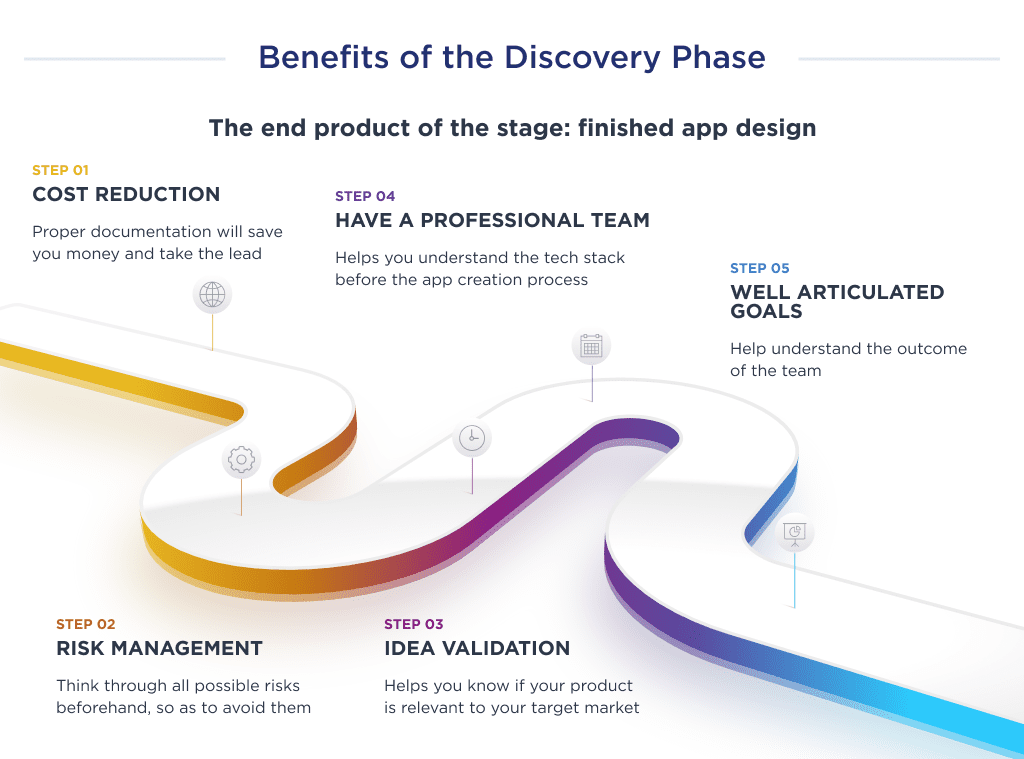 Benefits of the Discovery Phase

The end product of the stage: finished app design

STEP 01
COST REDUCTION
Proper documentation will save you money and take the lead

STEP 04
HAVE A PROFESSIONAL TEAM
Helps you understand the tech stack before the app creation process

STEP 05
WELL ARTICULATED GOALS
Help understand the outcome of the team

STEP 02
RISK MANAGEMENT
Think through all possible risks beforehand, so as to avoid them

STEP 03
IDEA VALIDATION
Helps you know if your product is relevant to your target market